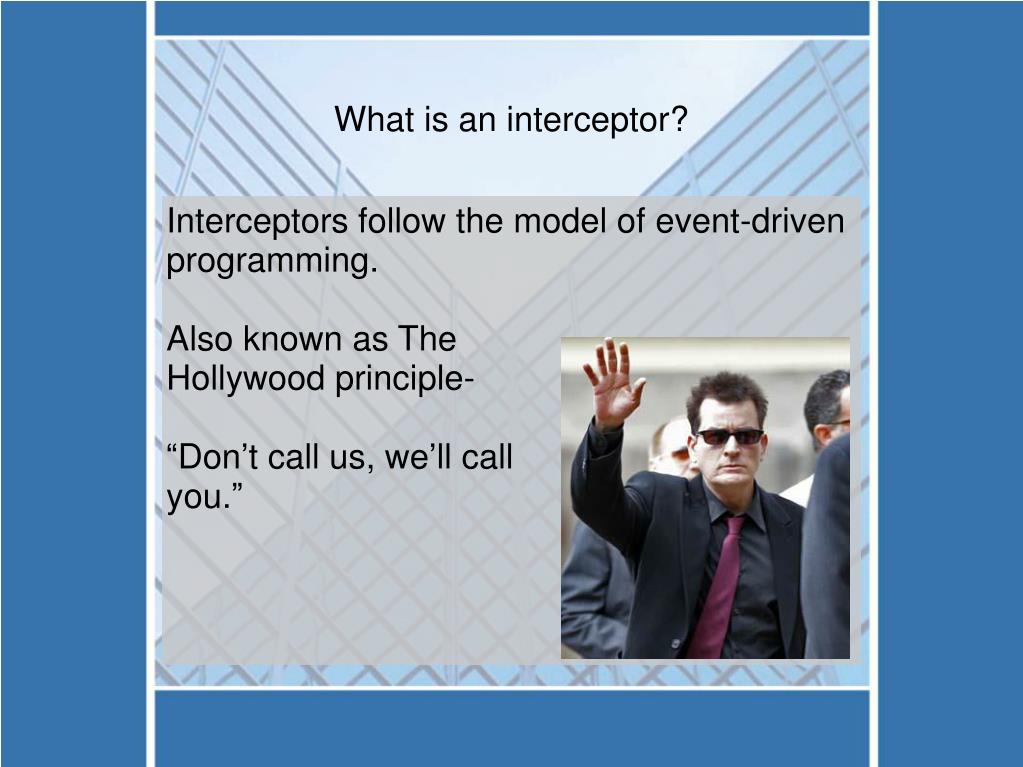 What is an interceptor?

Interceptors follow the model of event-driven programming.

Also known as The Hollywood principle-

“Don’t call us, we’ll call you.”